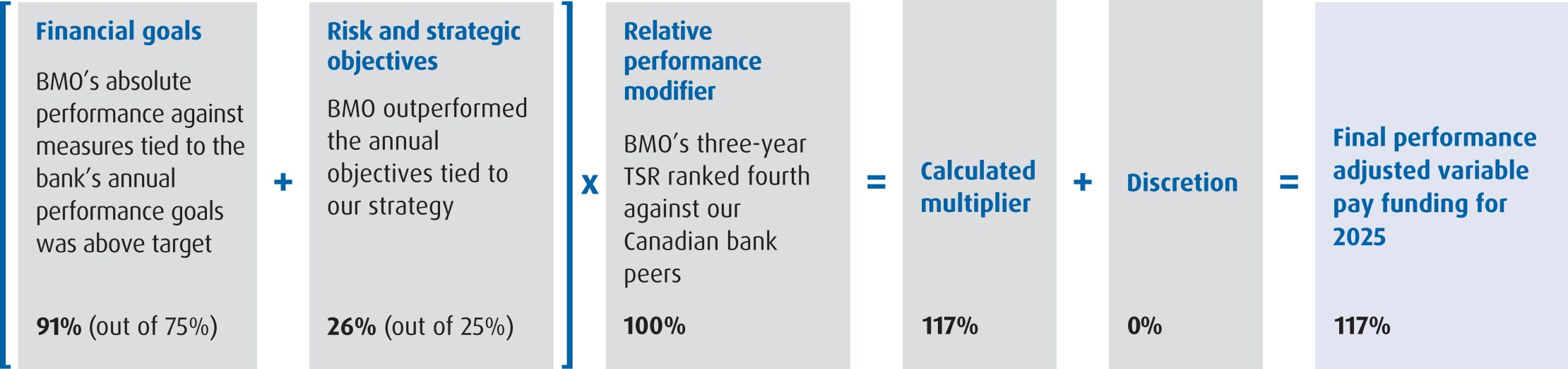 Financial goals

BMO's absolute performance against measures tied to the bank's annual performance goals was above target

91% (out of 75%)

+

Risk and strategic objectives

BMO outperformed the annual objectives tied to our strategy

26% (out of 25%)

x

Relative performance modifier

BMO's three-year TSR ranked fourth against our Canadian bank peers

100%

=

Calculated multiplier

117%

+

Discretion

0%

=

Final performance adjusted variable pay funding for 2025

117%